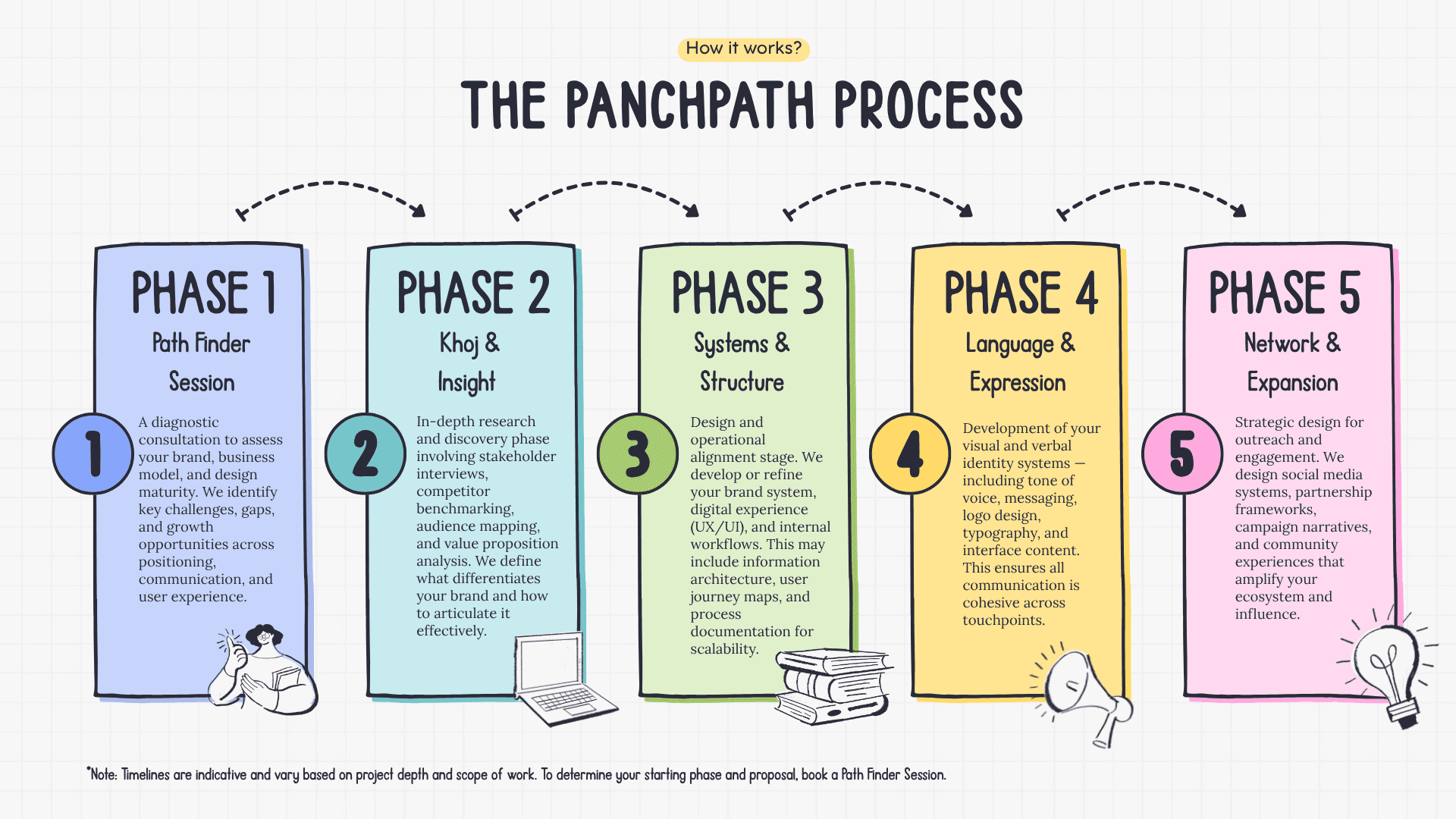 How it works?

THE PANCHPATH PROCESS

PHASE 1

Path Finder Session

1

A diagnostic consultation to assess your brand, business model, and design maturity. We identify key challenges, gaps, and growth opportunities across positioning, communication, and user experience.

PHASE 2

Khoj & Insight

2

In-depth research and discovery phase involving stakeholder interviews, competitor benchmarking, audience mapping, and value proposition analysis. We define what differentiates your brand and how to articulate it effectively.

PHASE 3

Systems & Structure

3

Design and operational alignment stage. We develop or refine your brand system, digital experience (UX/UI), and internal workflows. This may include information architecture, user journey maps, and process documentation for scalability.

PHASE 4

Language & Expression

4

Development of your visual and verbal identity systems — including tone of voice, messaging, logo design, typography, and interface content. This ensures all communication is cohesive across touchpoints.

PHASE 5

Network & Expansion

5

Strategic design for outreach and engagement. We design social media systems, partnership frameworks, campaign narratives, and community experiences that amplify your ecosystem and influence.

*Note: Timelines are indicative and vary based on project depth and scope of work. To determine your starting phase and proposal, book a Path Finder Session.